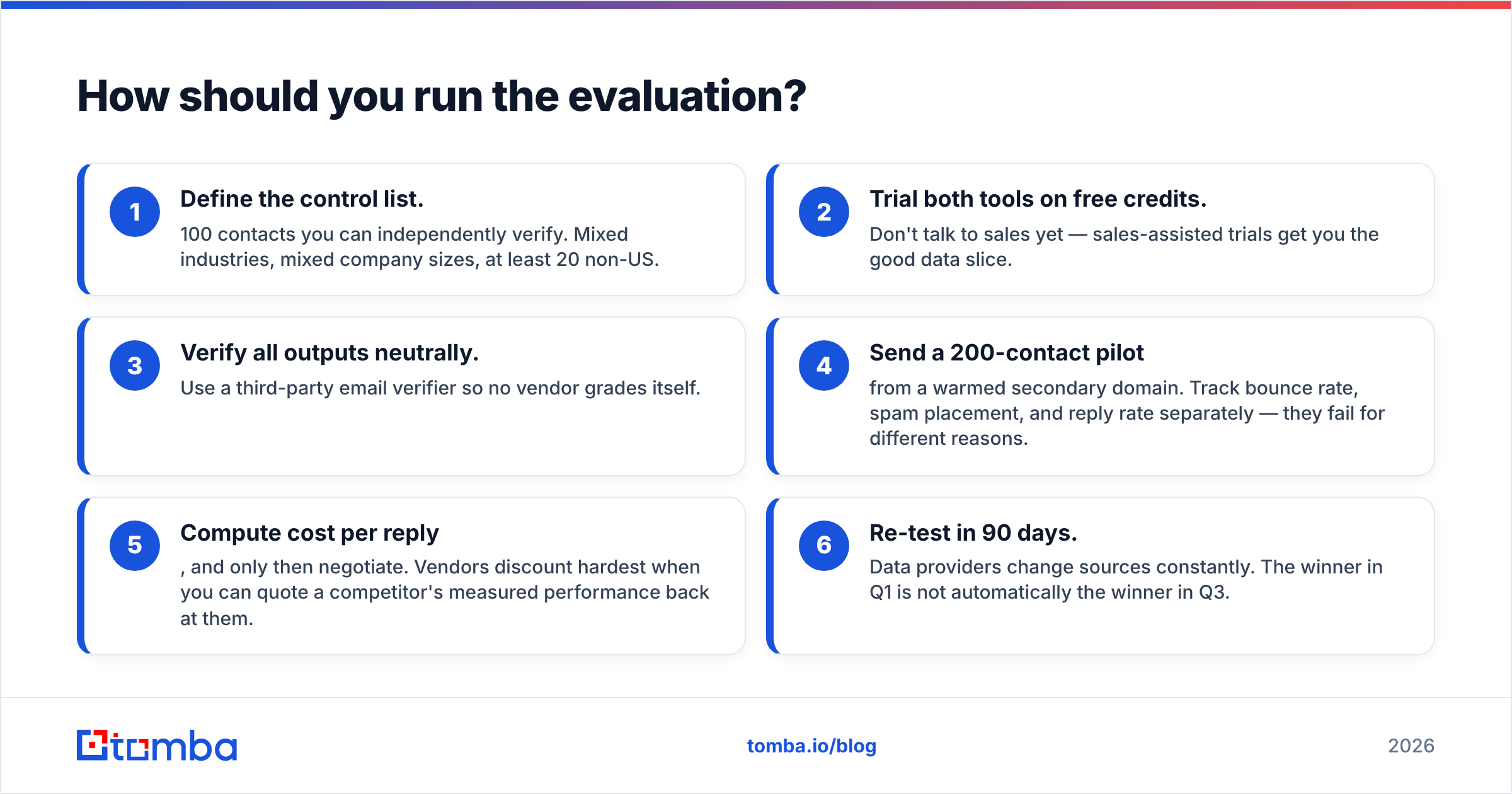 How should you run the evaluation?

1
Define the control list.
100 contacts you can independently verify. Mixed industries, mixed company sizes, at least 20 non-US.

2
Trial both tools on free credits.
Don't talk to sales yet — sales-assisted trials get you the good data slice.

3
Verify all outputs neutrally.
Use a third-party email verifier so no vendor grades itself.

4
Send a 200-contact pilot
from a warmed secondary domain. Track bounce rate, spam placement, and reply rate separately — they fail for different reasons.

5
Compute cost per reply
, and only then negotiate. Vendors discount hardest when you can quote a competitor's measured performance back at them.

6
Re-test in 90 days.
Data providers change sources constantly. The winner in Q1 is not automatically the winner in Q3.

tomba

tomba.io/blog

2026